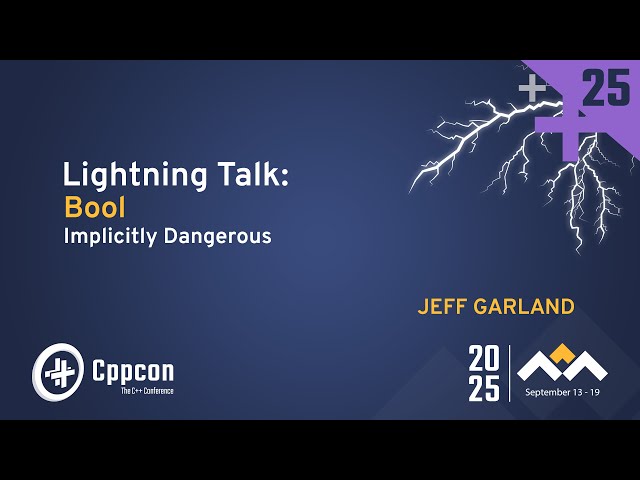 25

Lightning Talk:
Bool
Implicitly Dangerous

JEFF GARLAND

Cppcon
The C++ Conference

20
25

September 13 - 19